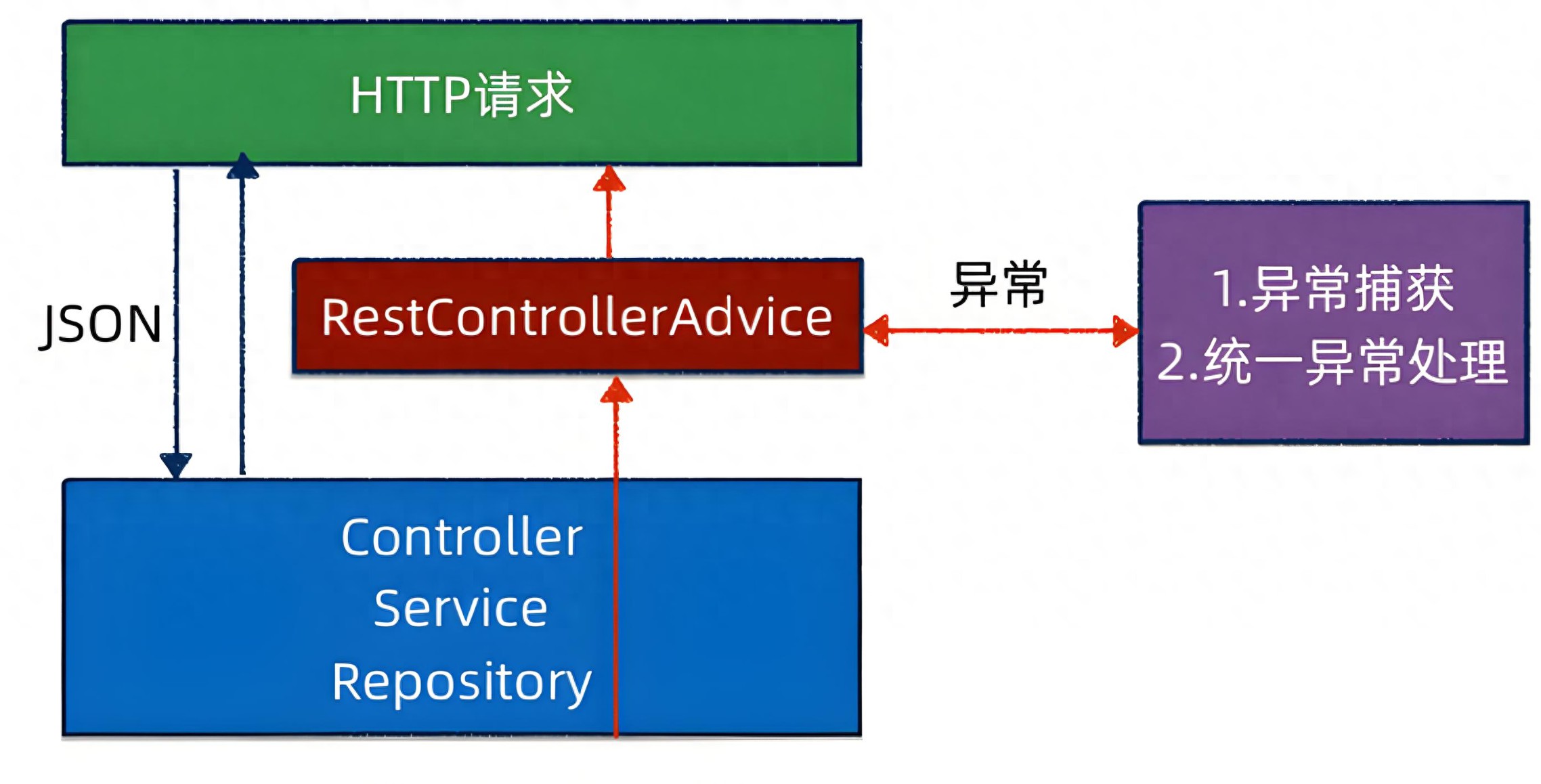 HTTP请求

JSON

RestControllerAdvice

异常

1.异常捕获
2.统一异常处理

Controller
Service
Repository